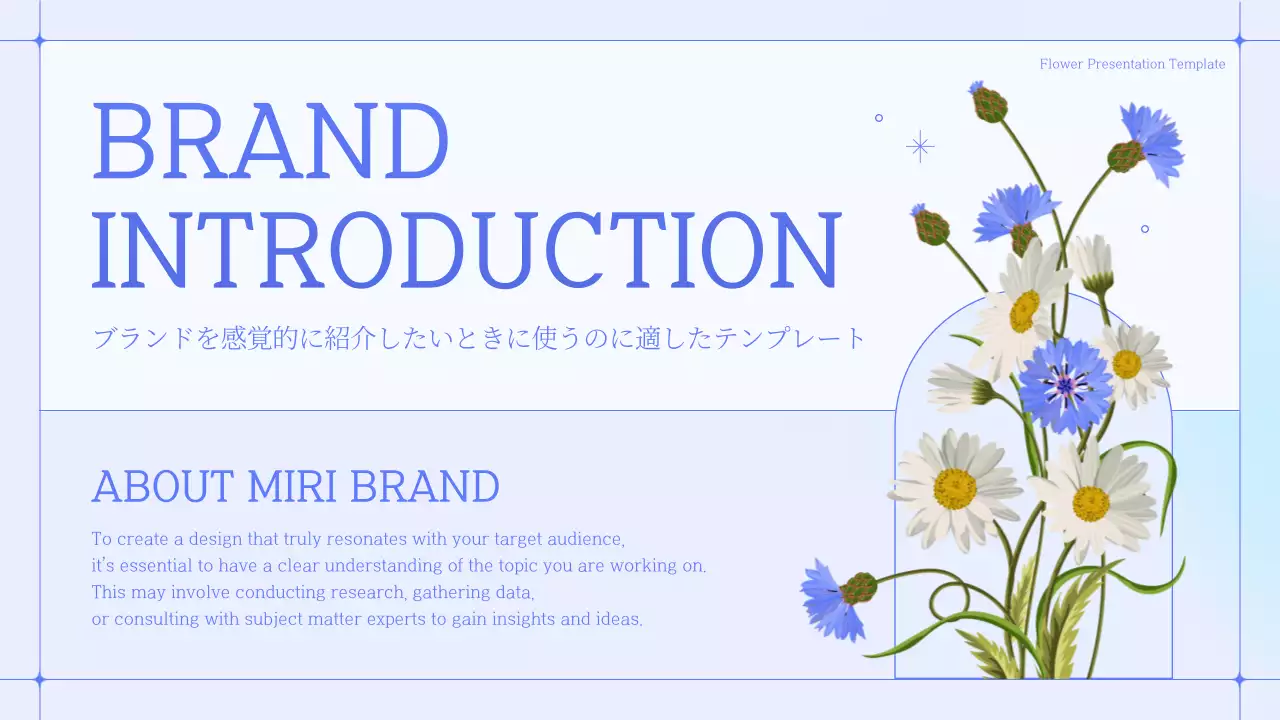 Flower Presentation Template

BRAND INTRODUCTION

ブランドを感覚的に紹介したいときに使うのに適したテンプレート

ABOUT MIRI BRAND

To create a design that truly resonates with your target audience, it's essential to have a clear understanding of the topic you are working on. This may involve conducting research, gathering data, or consulting with subject matter experts to gain insights and ideas.